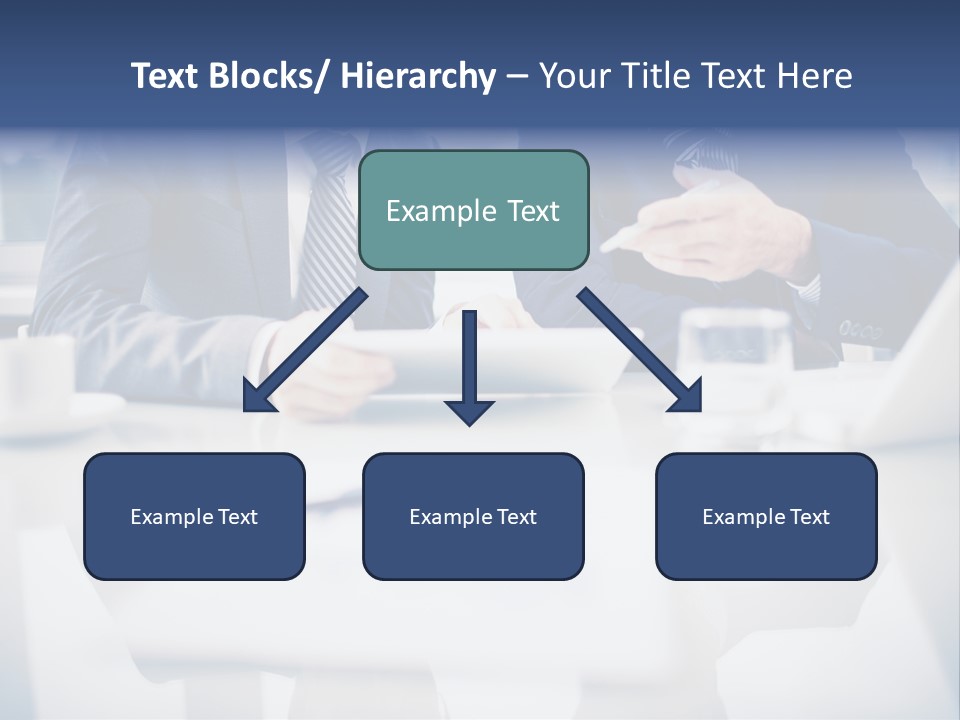 Text Blocks/ Hierarchy – Your Title Text Here

Example Text

Example Text

Example Text

Example Text